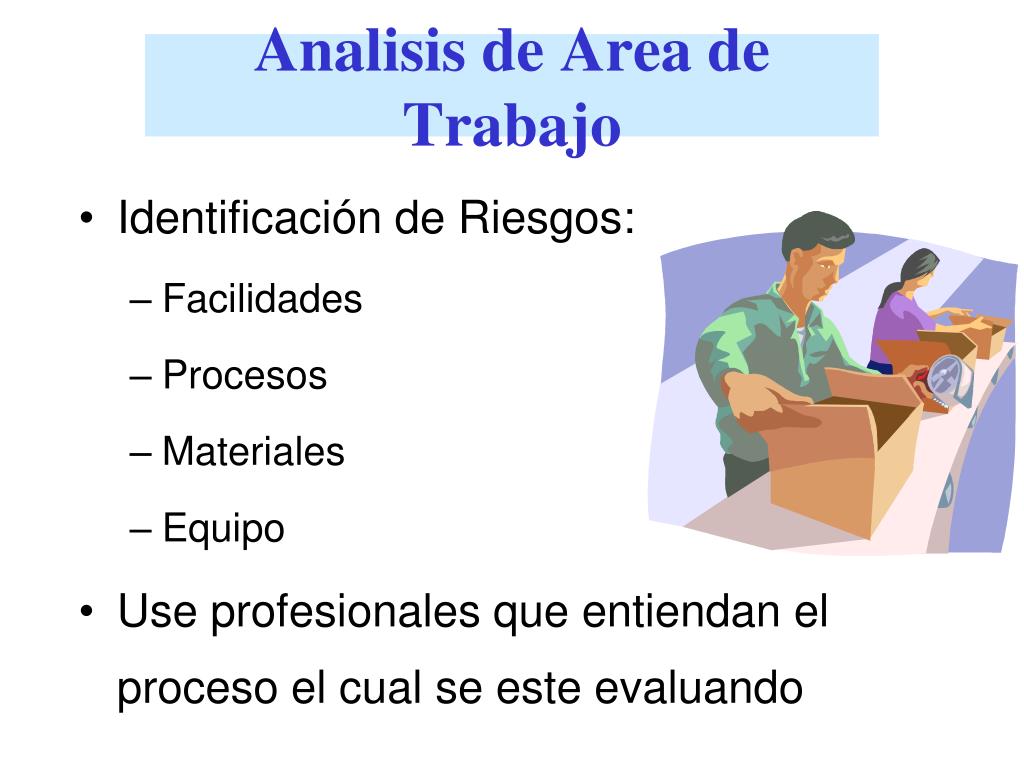 Analisis de Area de Trabajo

• Identificación de Riesgos:
– Facilidades
– Procesos
– Materiales
– Equipo

• Use profesionales que entiendan el proceso el cual se este evaluando